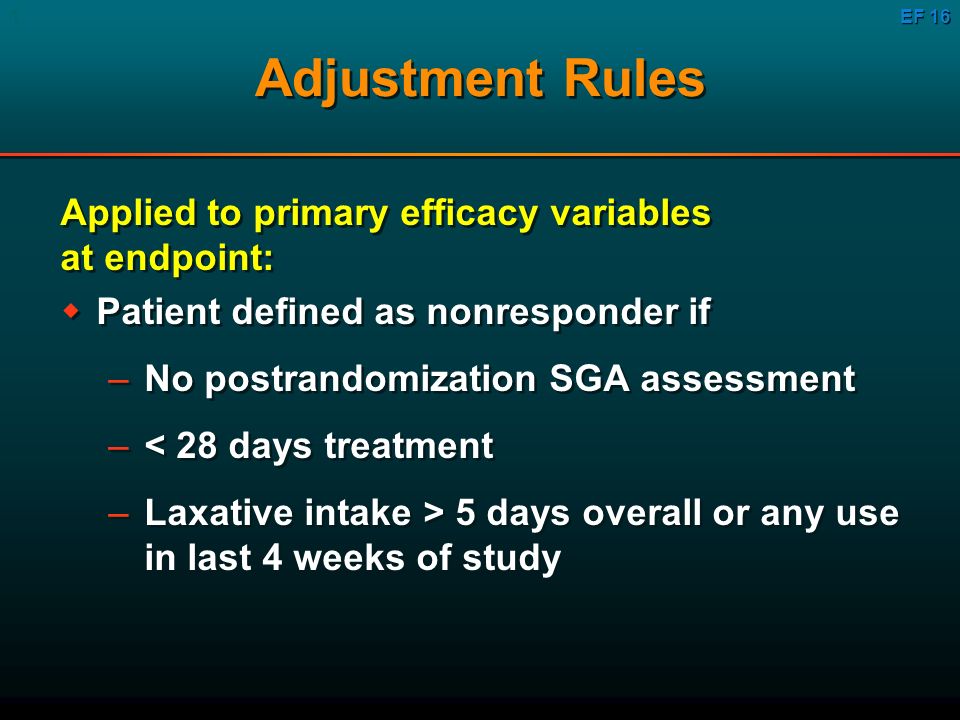 EF 16

Adjustment Rules

Applied to primary efficacy variables at endpoint:

◆ Patient defined as nonresponder if

– No postrandomization SGA assessment

– < 28 days treatment

– Laxative intake > 5 days overall or any use in last 4 weeks of study